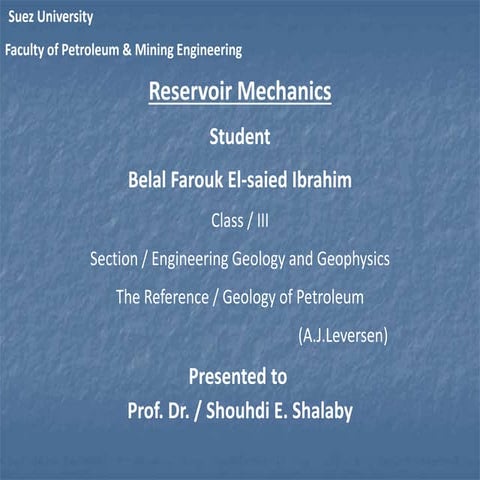 Suez University

Faculty of Petroleum & Mining Engineering

Reservoir Mechanics

Student

Belal Farouk El-saied Ibrahim

Class / III

Section / Engineering Geology and Geophysics

The Reference / Geology of Petroleum

(A.J.Leversen)

Presented to

Prof. Dr. / Shouhdi E. Shalaby